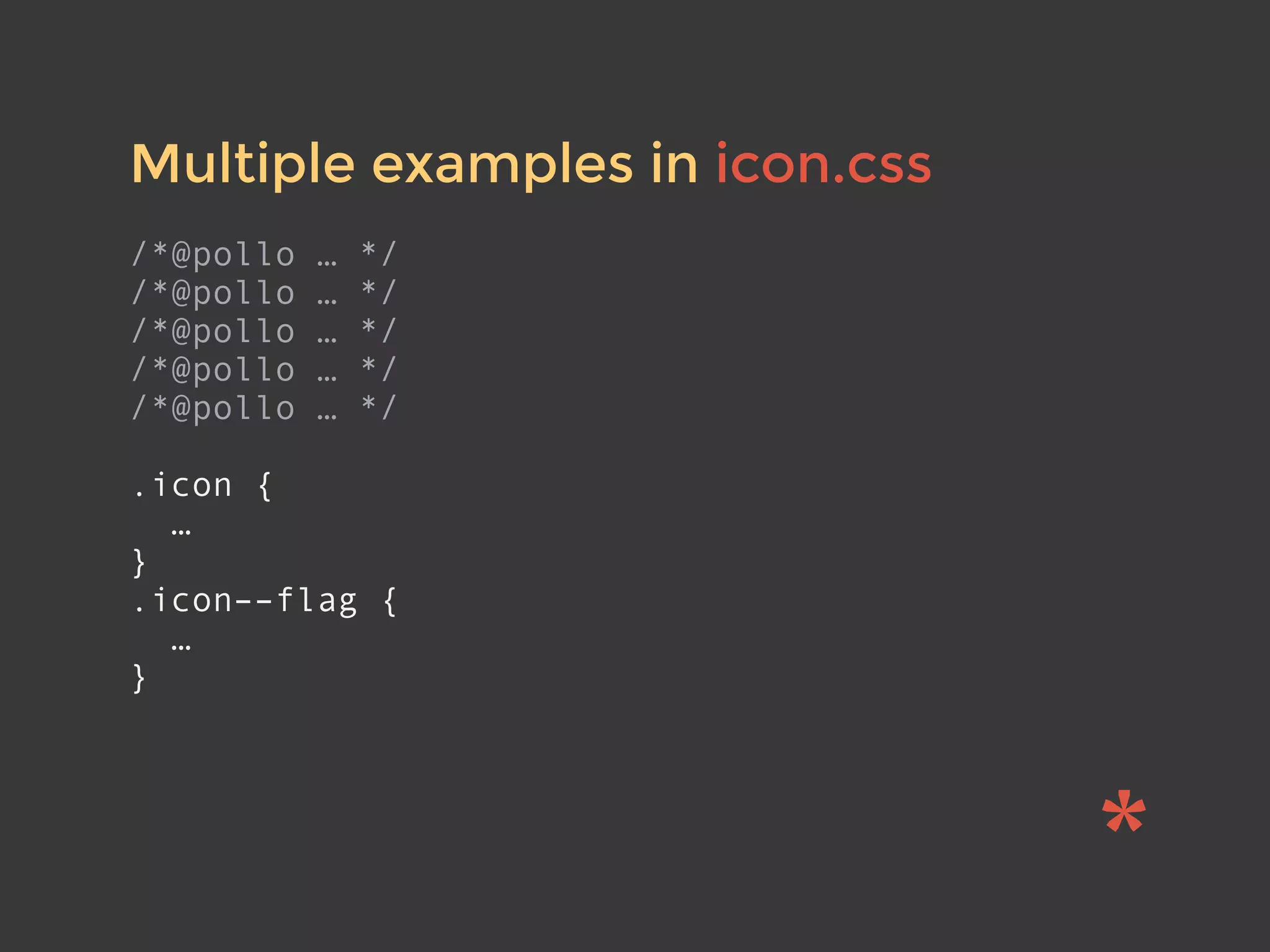 Multiple examples in icon.css

/*@pollo … */
/*@pollo … */
/*@pollo … */
/*@pollo … */
/*@pollo … */

.icon {
  …
}
.icon--flag {
  …
}

*